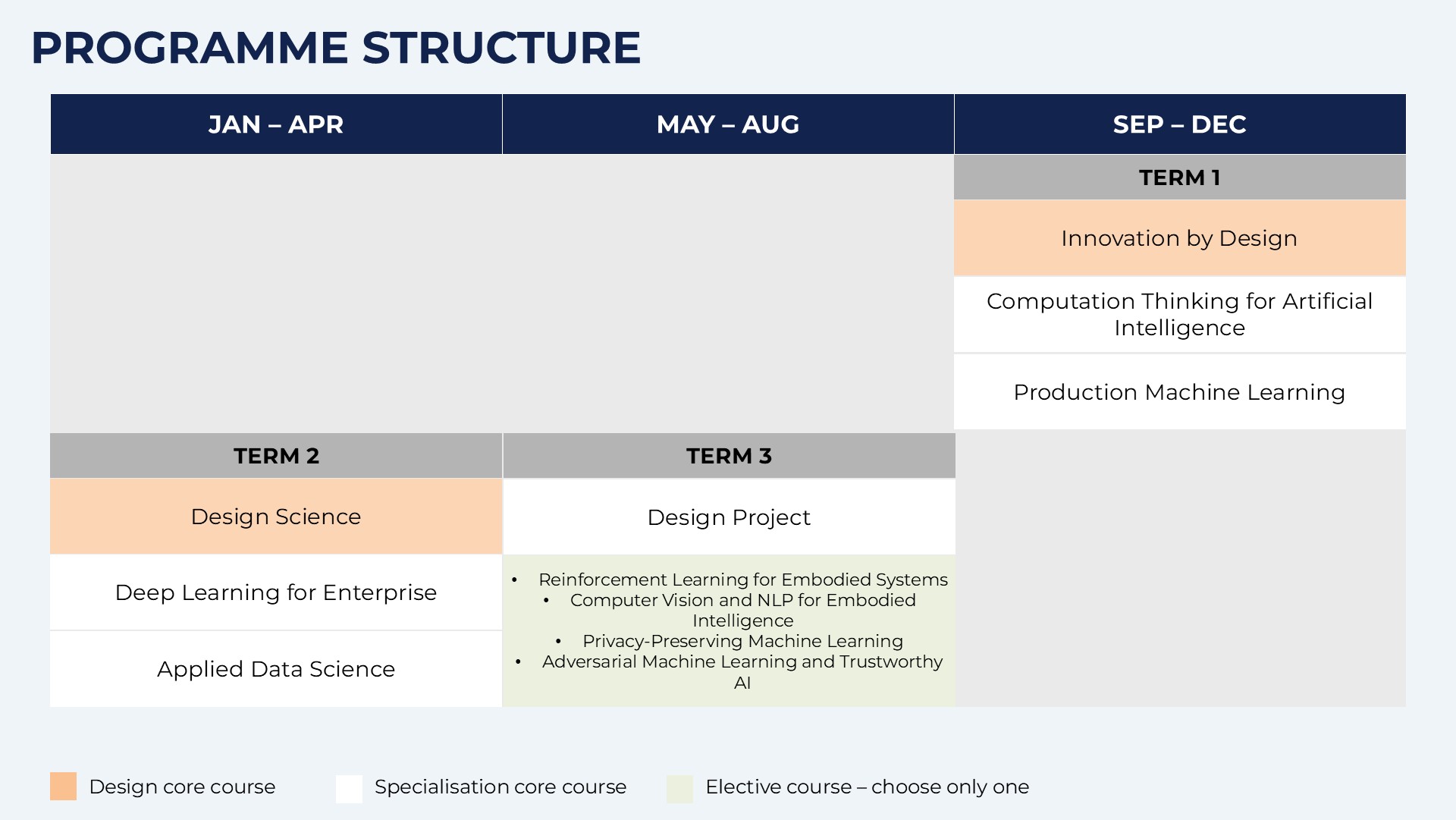 PROGRAMME STRUCTURE

| JAN – APR | MAY – AUG | SEP – DEC |
|---|---|---|
| | | TERM 1 |
| | | Innovation by Design |
| | | Computation Thinking for Artificial Intelligence |
| | | Production Machine Learning |
| TERM 2 | TERM 3 | |
| Design Science | Design Project | |
| Deep Learning for Enterprise | • Reinforcement Learning for Embodied Systems • Computer Vision and NLP for Embodied Intelligence • Privacy-Preserving Machine Learning • Adversarial Machine Learning and Trustworthy AI | |
| Applied Data Science | | |

Design core course
Specialisation core course
Elective course – choose only one